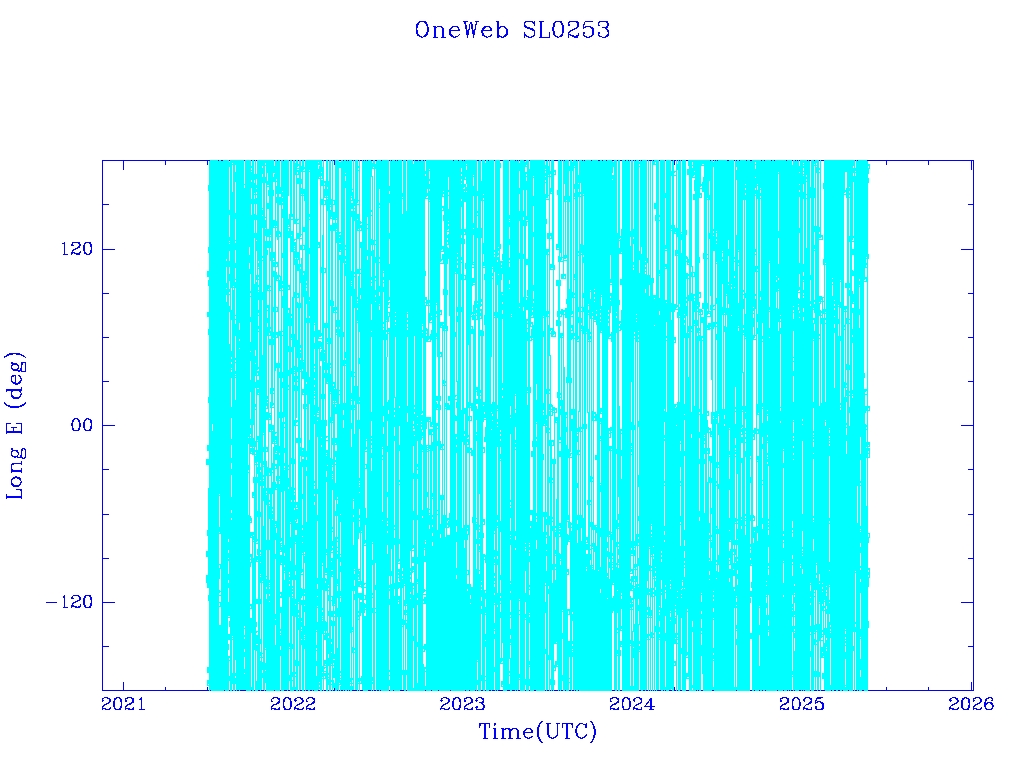 OneWeb SL0253

Long E (deg)

120

00

−120

2021

2022

2023

2024

2025

2026

Time(UTC)